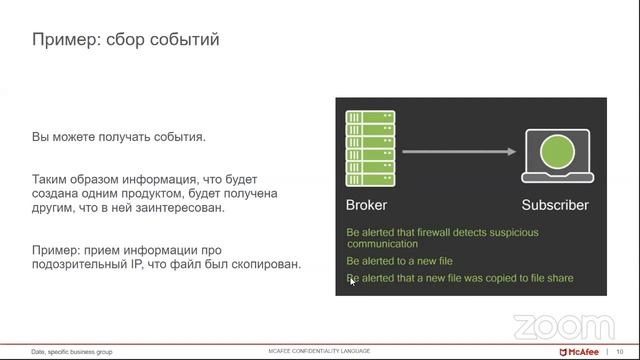 Пример: сбор событий

Вы можете получать события.

Таким образом информация, что будет создана одним продуктом, будет получена другим, что в ней заинтересован.

Пример: прием информации про подозрительный IP, что файл был скопирован.

Broker

Subscriber

Be alerted that firewall detects suspicious communication

Be alerted to a new file

Be alerted that a new file was copied to file share

zoom

Date, specific business group

MCAFEE CONFIDENTIALITY LANGUAGE

McAfee | 10